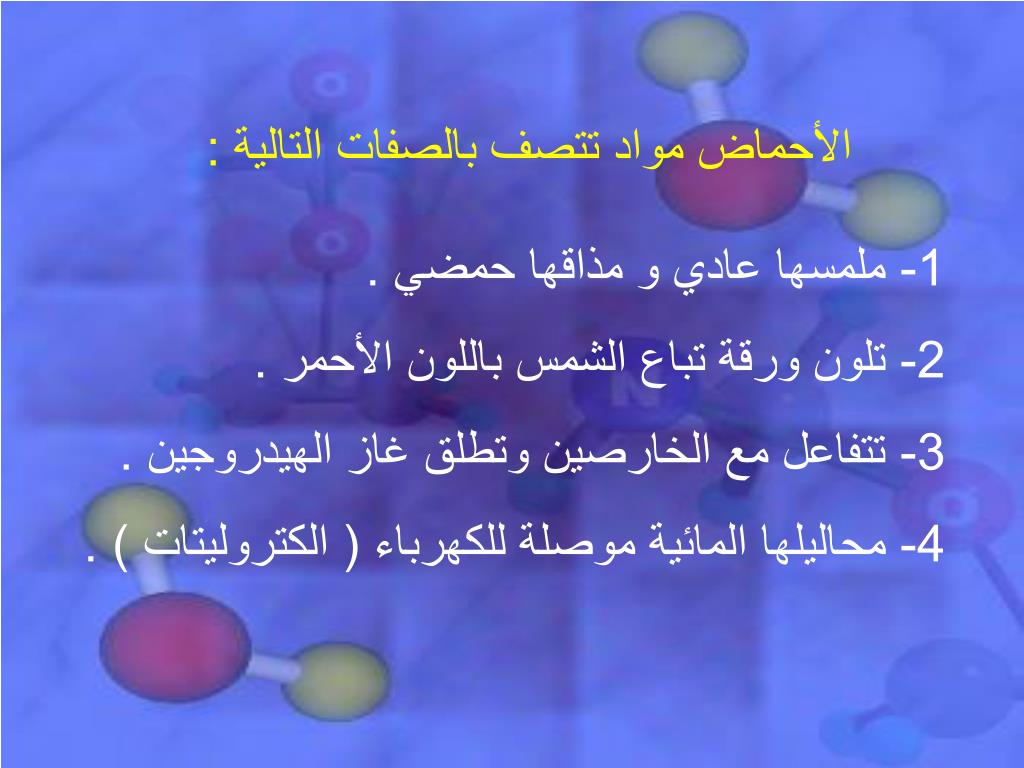 الأحماض مواد تتصف بالصفات التالية :

1- ملمسها عادي و مذاقها حمضي .

2- تلون ورقة تباع الشمس باللون الأحمر .

3- تتفاعل مع الخارصين وتطلق غاز الهيدروجين .

4- محاليلها المائية موصلة للكهرباء ( الكتروليتات ) .